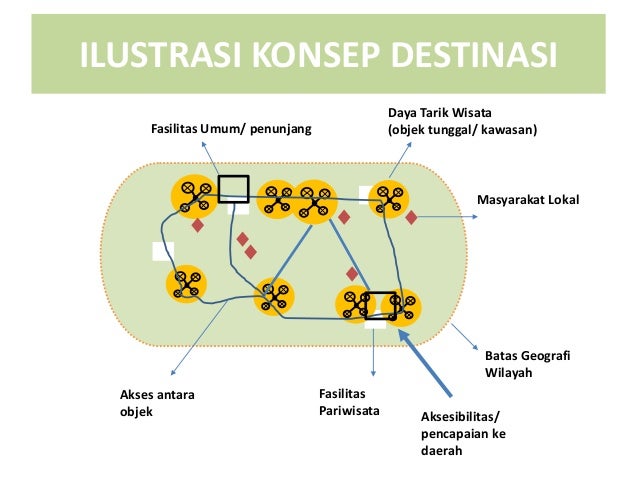 ILUSTRASI KONSEP DESTINASI

Fasilitas Umum/ penunjang

Daya Tarik Wisata
(objek tunggal/ kawasan)

Masyarakat Lokal

Batas Geografi
Wilayah

Akses antara
objek

Fasilitas
Pariwisata

Aksesibilitas/
pencapaian ke
daerah